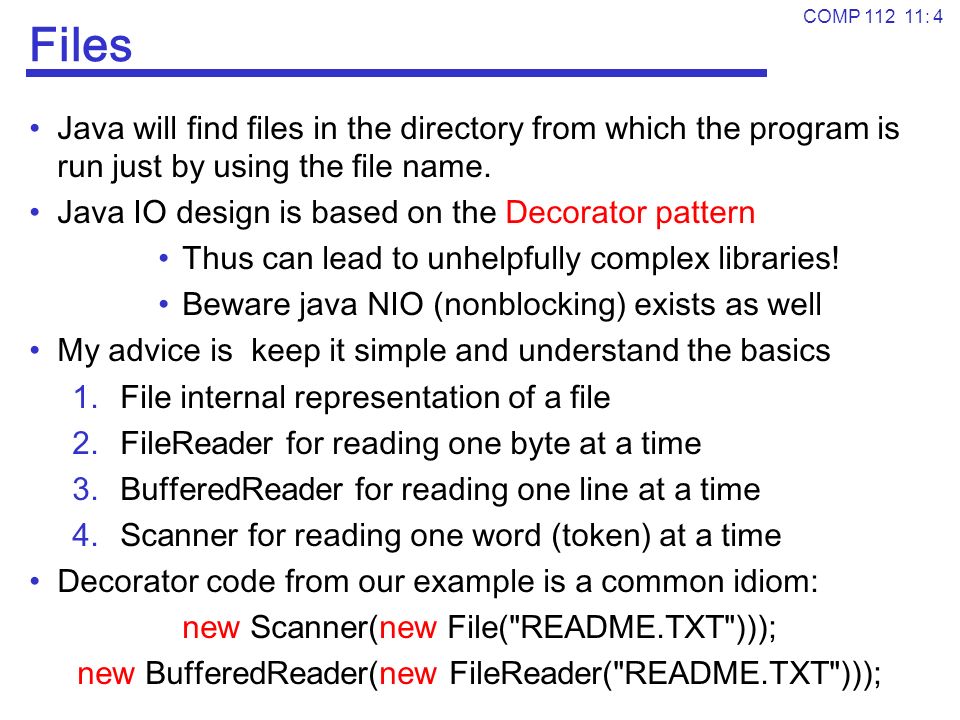 COMP 112 11: 4

Files

• Java will find files in the directory from which the program is run just by using the file name.
• Java IO design is based on the Decorator pattern
• Thus can lead to unhelpfully complex libraries!
• Beware java NIO (nonblocking) exists as well
• My advice is keep it simple and understand the basics
1. File internal representation of a file
2. FileReader for reading one byte at a time
3. BufferedReader for reading one line at a time
4. Scanner for reading one word (token) at a time
• Decorator code from our example is a common idiom:
new Scanner(new File("README.TXT")));
new BufferedReader(new FileReader("README.TXT")));